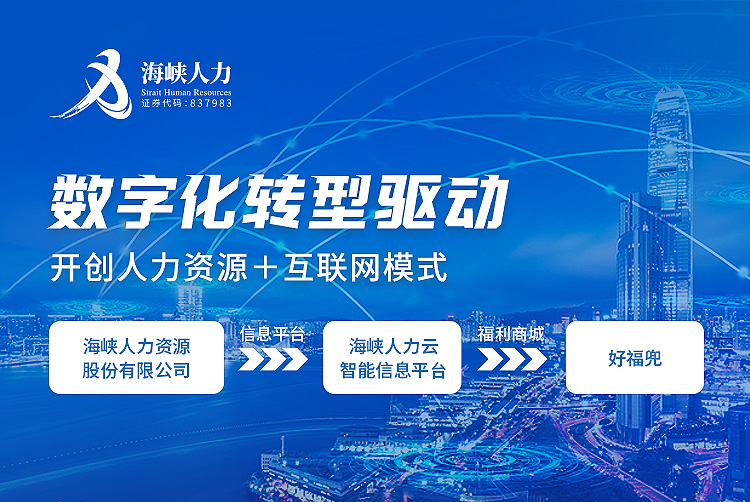 海峡人力
Strait Human Resources
证券代码：837983

数字化转型驱动

开创人力资源＋互联网模式

海峡人力资源股份有限公司

信息平台

海峡人力云智能信息平台

福利商城

好福兜